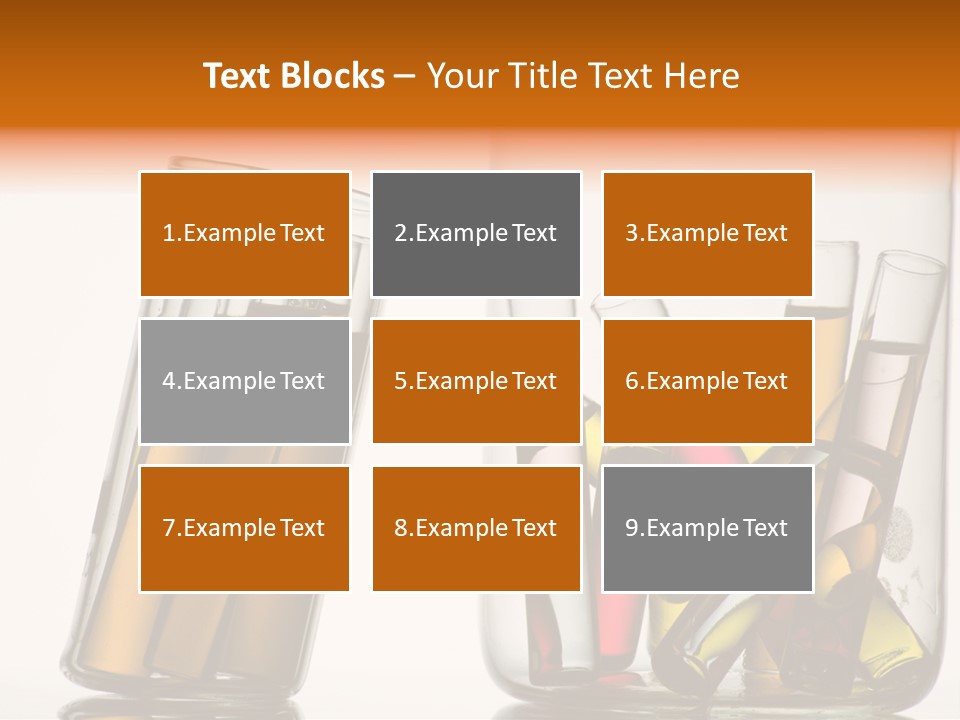 Text Blocks – Your Title Text Here

1.Example Text

2.Example Text

3.Example Text

4.Example Text

5.Example Text

6.Example Text

7.Example Text

8.Example Text

9.Example Text